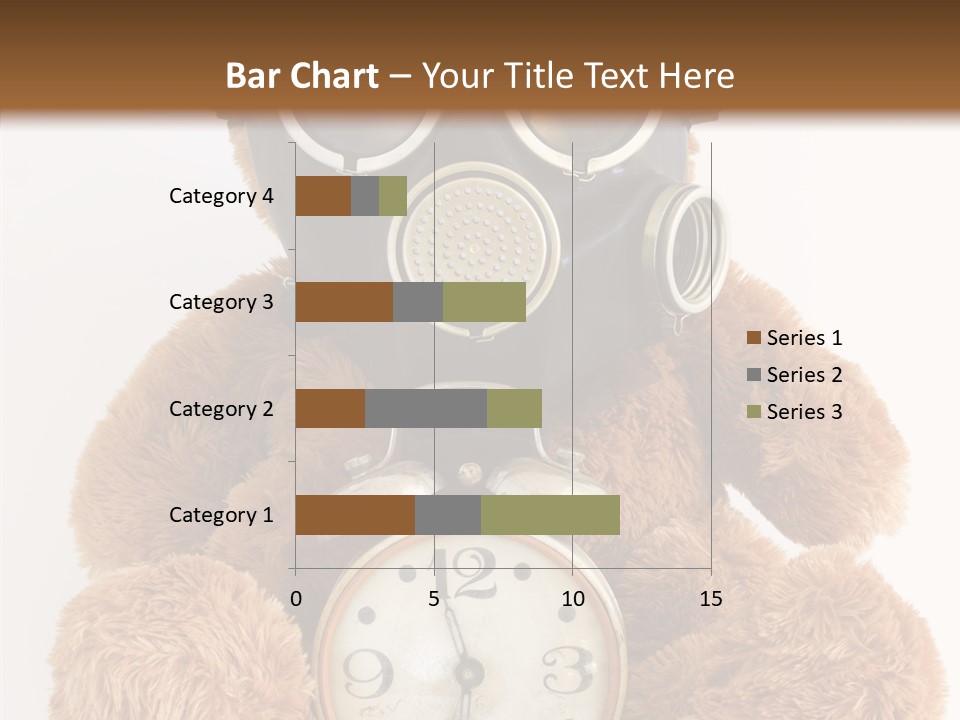 Bar Chart – Your Title Text Here

Category 4
Category 3
Category 2
Category 1

0 5 10 15

Series 1
Series 2
Series 3

12
9
3